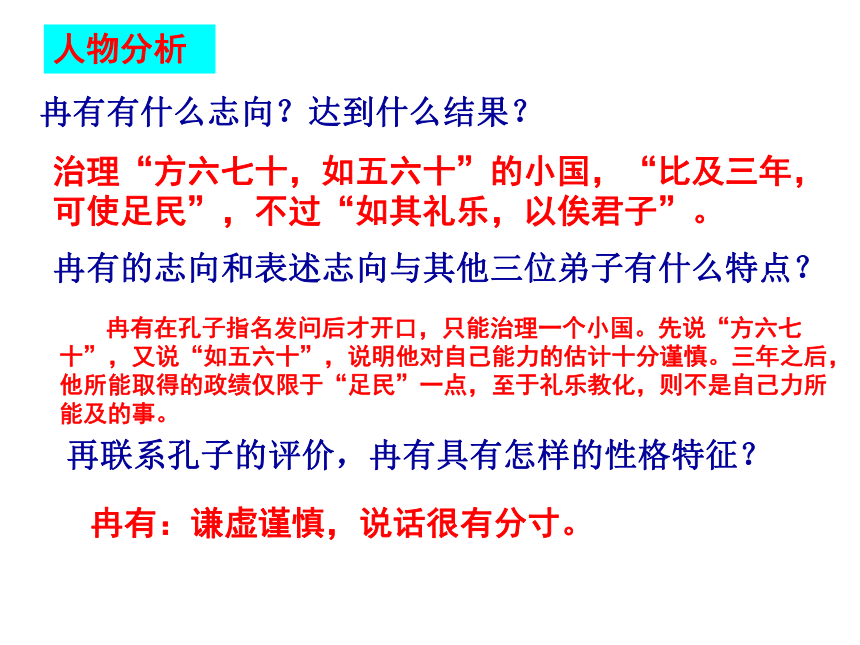 人物分析

冉有有什么志向？达到什么结果？

治理“方六七十，如五六十”的小国，“比及三年，可使足民”，不过“如其礼乐，以俟君子”。

冉有的志向和表述志向与其他三位弟子有什么特点？

冉有在孔子指名发问后才开口，只能治理一个小国。先说“方六七十”，又说“如五六十”，说明他对自己能力的估计十分谨慎。三年之后，他所能取得的政绩仅限于“足民”一点，至于礼乐教化，则不是自己力所能及的事。

再联系孔子的评价，冉有具有怎样的性格特征？

冉有：谦虚谨慎，说话很有分寸。